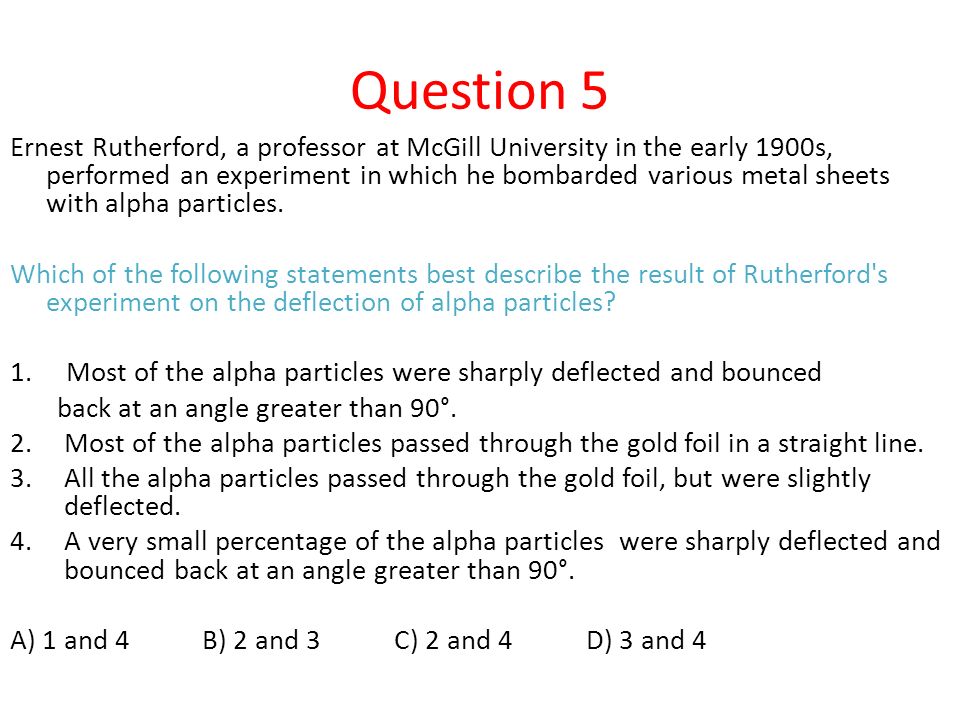 Question 5

Ernest Rutherford, a professor at McGill University in the early 1900s, performed an experiment in which he bombarded various metal sheets with alpha particles.

Which of the following statements best describe the result of Rutherford's experiment on the deflection of alpha particles?

1. Most of the alpha particles were sharply deflected and bounced back at an angle greater than 90°.
2. Most of the alpha particles passed through the gold foil in a straight line.
3. All the alpha particles passed through the gold foil, but were slightly deflected.
4. A very small percentage of the alpha particles were sharply deflected and bounced back at an angle greater than 90°.

A) 1 and 4 B) 2 and 3 C) 2 and 4 D) 3 and 4